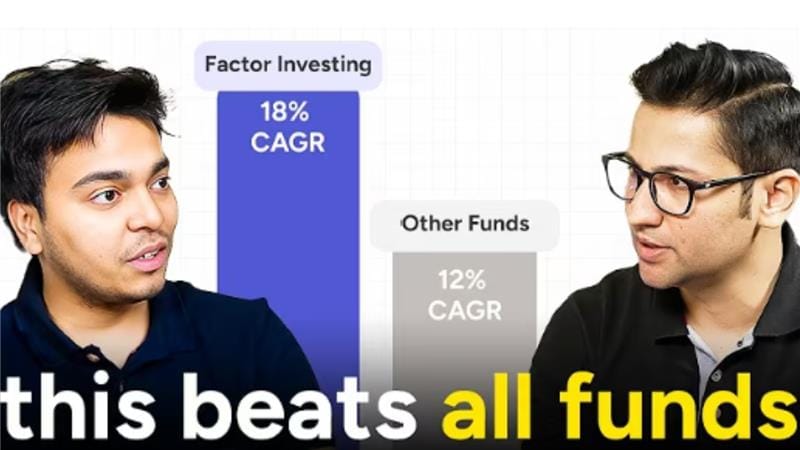 Factor Investing
18%
CAGR

Other Funds
12%
CAGR

this beats all funds